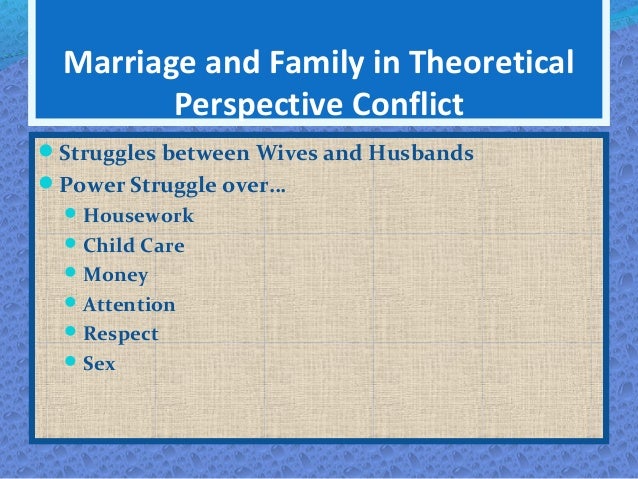 Marriage and Family in Theoretical Perspective Conflict

- Struggles between Wives and Husbands
- Power Struggle over…
  - Housework
  - Child Care
  - Money
  - Attention
  - Respect
  - Sex